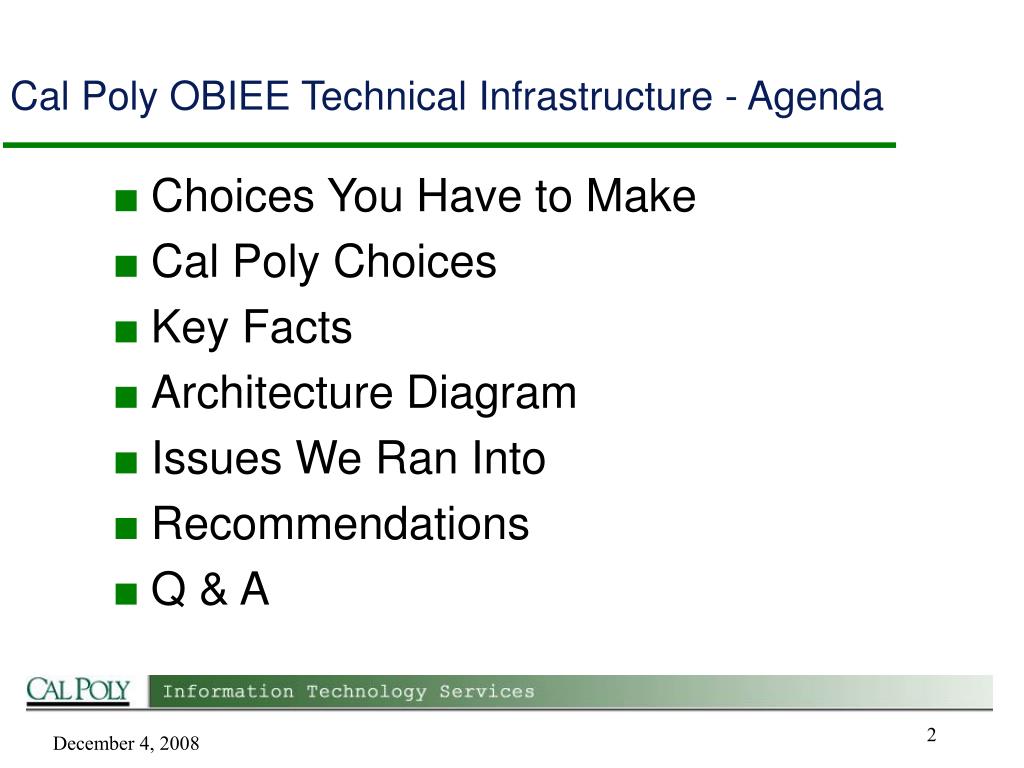 Cal Poly OBIEE Technical Infrastructure - Agenda

■ Choices You Have to Make
■ Cal Poly Choices
■ Key Facts
■ Architecture Diagram
■ Issues We Ran Into
■ Recommendations
■ Q & A

CAL POLY Information Technology Services

December 4, 2008

2